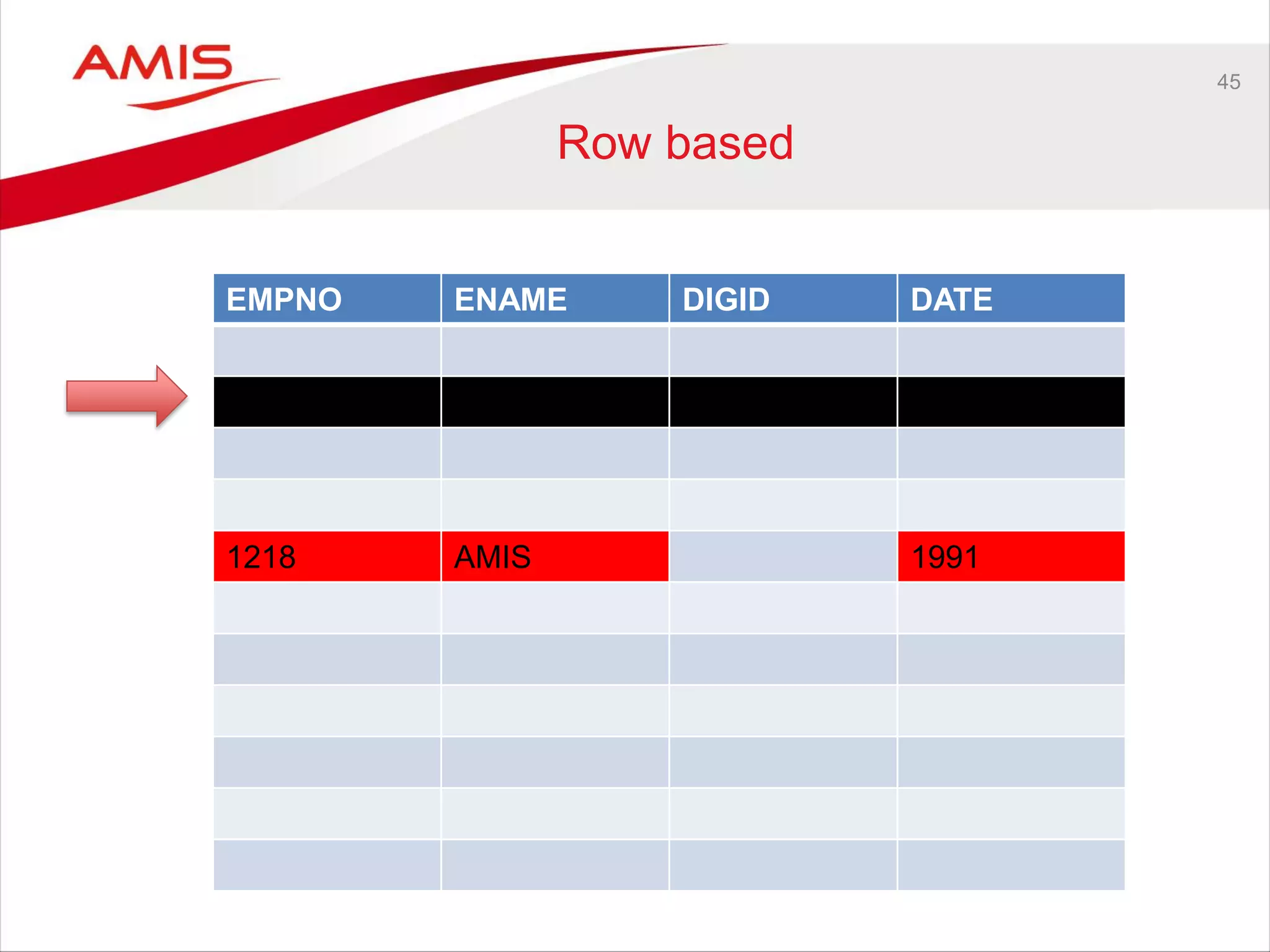 AMIS

45

Row based

| EMPNO | ENAME | DIGID | DATE |
|---|---|---|---|
| | | | |
| | | | |
| | | | |
| | | | |
| 1218 | AMIS | | 1991 |
| | | | |
| | | | |
| | | | |
| | | | |
| | | | |
| | | | |